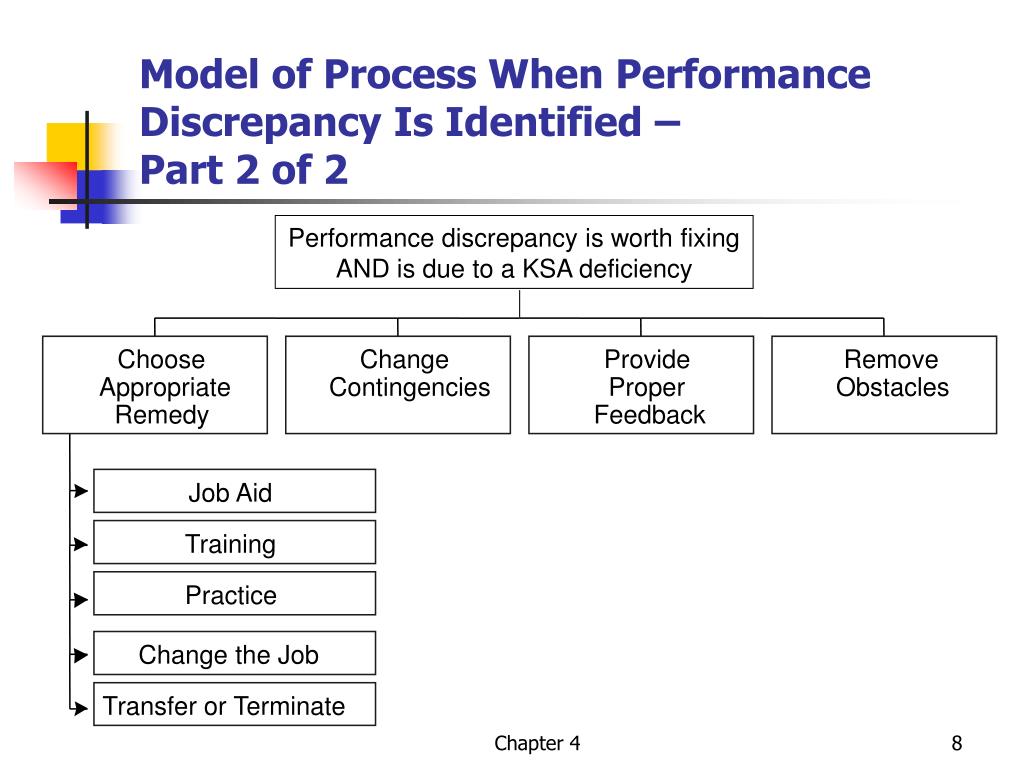 Model of Process When Performance Discrepancy Is Identified – Part 2 of 2

Performance discrepancy is worth fixing AND is due to a KSA deficiency

Choose Appropriate Remedy

Change Contingencies

Provide Proper Feedback

Remove Obstacles

Job Aid

Training

Practice

Change the Job

Transfer or Terminate

Chapter 4

8